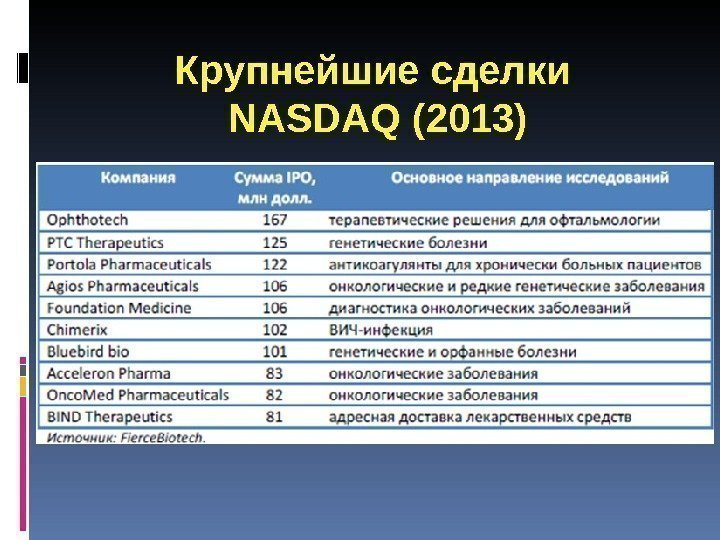 Крупнейшие сделки NASDAQ (2013)

| Компания | Сумма IPO, млн долл. | Основное направление исследований |
|---|---|---|
| Ophthotech | 167 | терапевтические решения для офтальмологии |
| PTC Therapeutics | 125 | генетические болезни |
| Portola Pharmaceuticals | 122 | антикоагулянты для хронически больных пациентов |
| Agios Pharmaceuticals | 106 | онкологические и редкие генетические заболевания |
| Foundation Medicine | 106 | диагностика онкологических заболеваний |
| Chimerix | 102 | ВИЧ-инфекция |
| Bluebird bio | 101 | генетические и орфанные болезни |
| Acceleron Pharma | 83 | онкологические заболевания |
| OncoMed Pharmaceuticals | 82 | онкологические заболевания |
| BIND Therapeutics | 81 | адресная доставка лекарственных средств |

Источник: FierceBiotech.